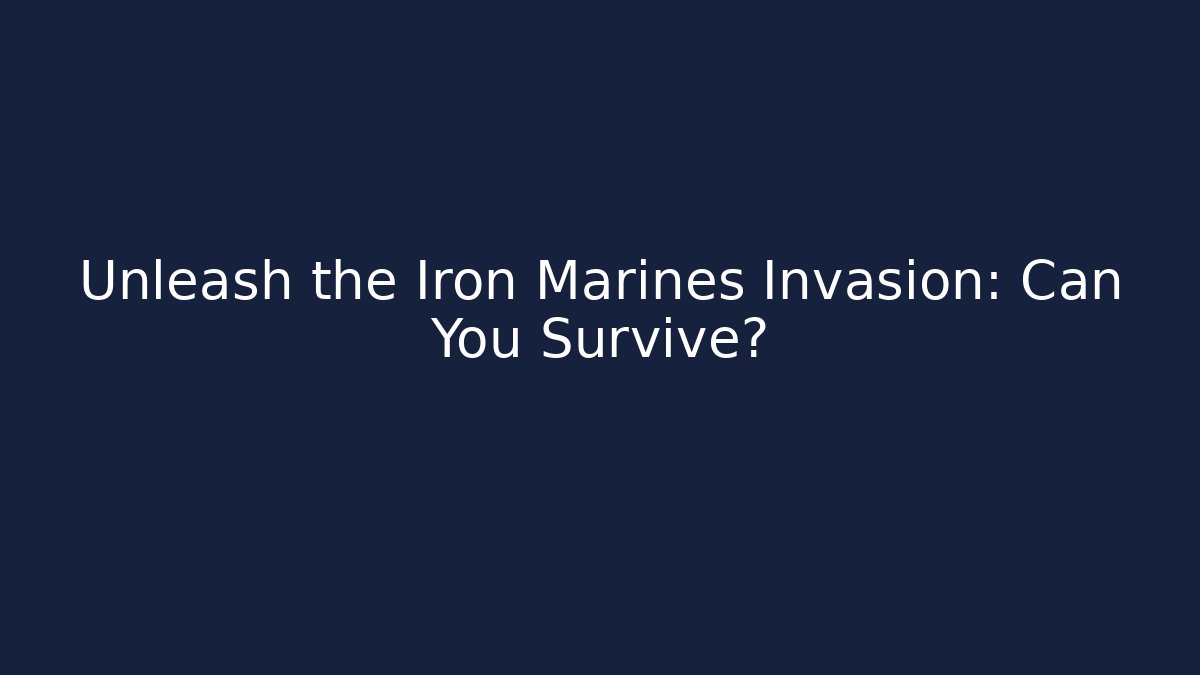 Unleash the Iron Marines Invasion: Can You Survive?